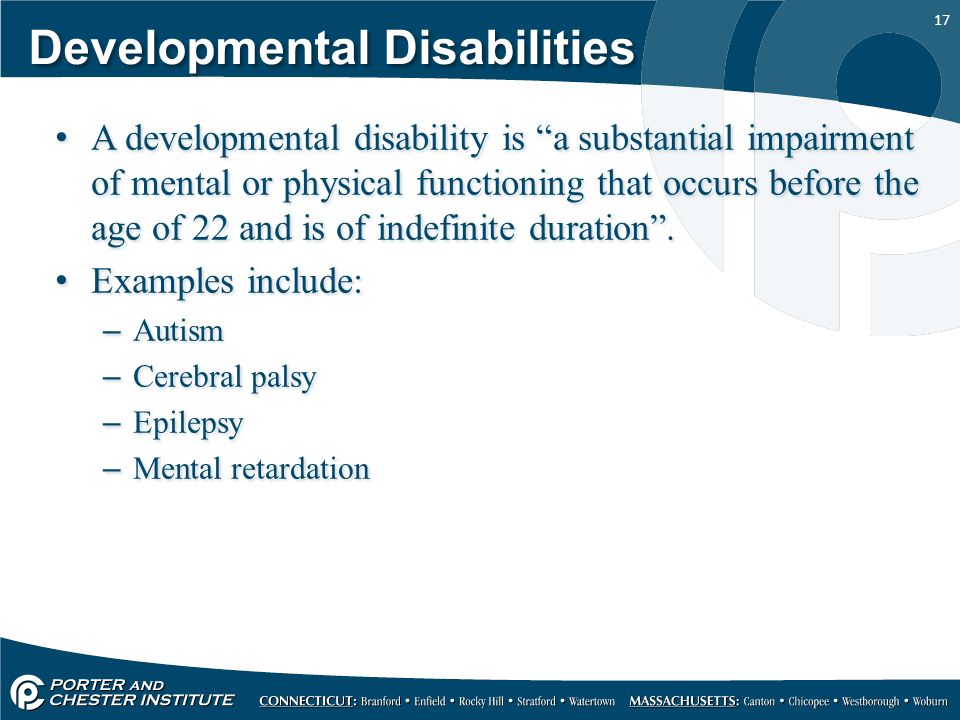 17

Developmental Disabilities

• A developmental disability is “a substantial impairment of mental or physical functioning that occurs before the age of 22 and is of indefinite duration”.

• Examples include:

– Autism

– Cerebral palsy

– Epilepsy

– Mental retardation

PORTER AND CHESTER INSTITUTE

CONNECTICUT: Branford • Enfield • Rocky Hill • Stratford • Watertown MASSACHUSETTS: Canton • Chicopee • Westborough • Woburn